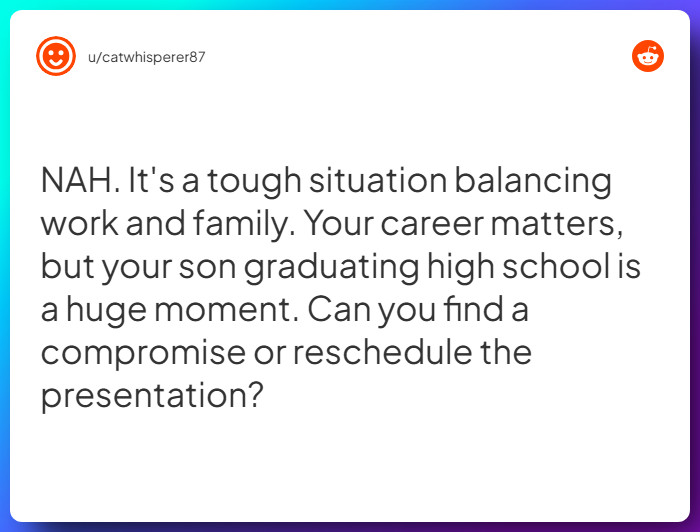 u/catwhisperer87

NAH. It's a tough situation balancing work and family. Your career matters, but your son graduating high school is a huge moment. Can you find a compromise or reschedule the presentation?